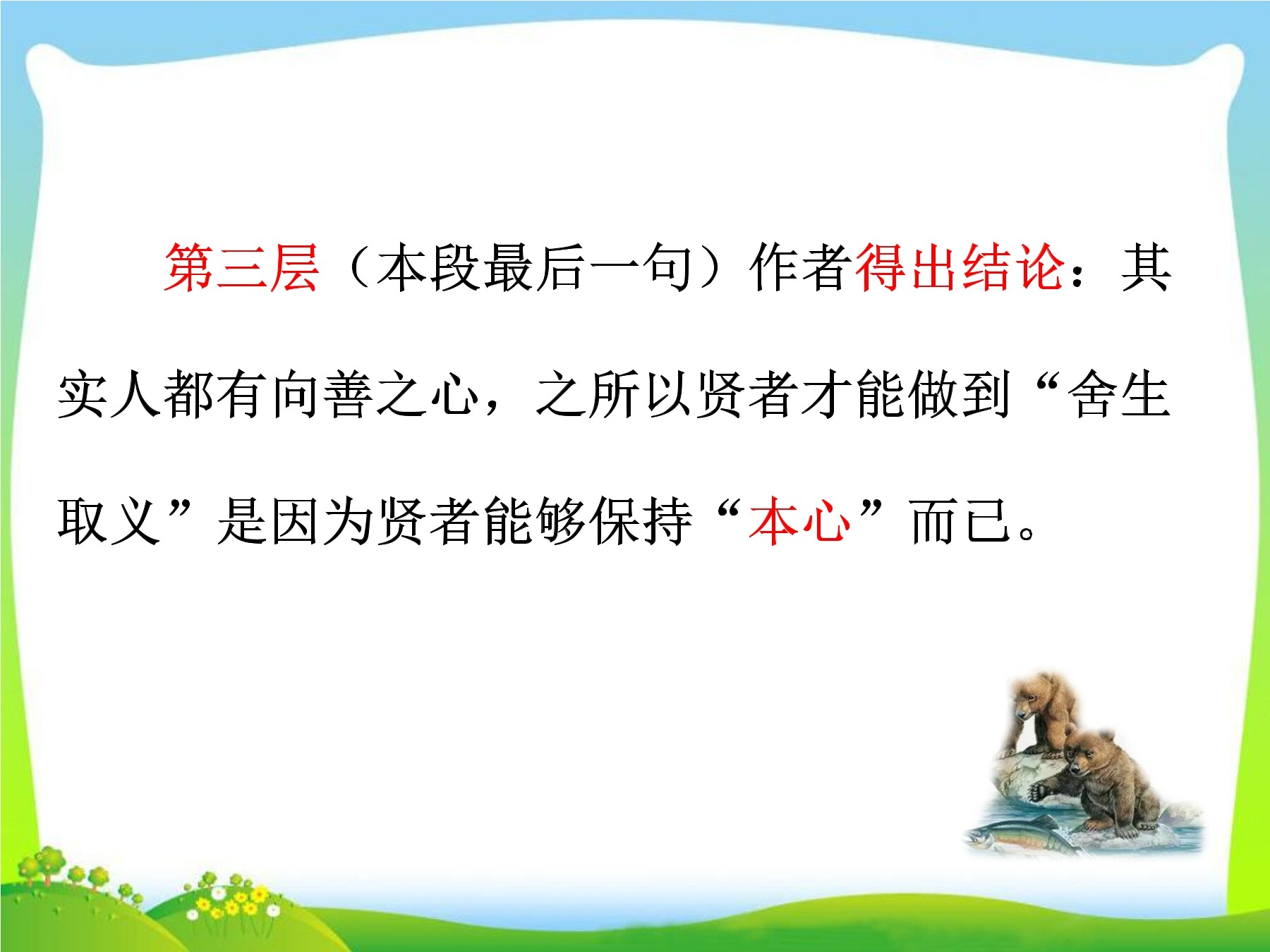 第三层（本段最后一句）作者得出结论：其实人都有向善之心，之所以贤者才能做到“舍生取义”是因为贤者能够保持“本心”而已。